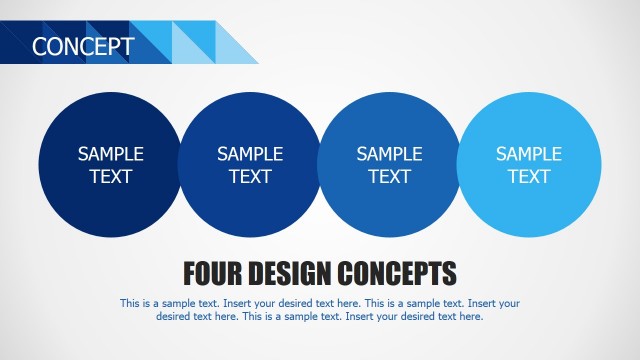 CONCEPT

SAMPLE TEXT

SAMPLE TEXT

SAMPLE TEXT

SAMPLE TEXT

FOUR DESIGN CONCEPTS

This is a sample text. Insert your desired text here. This is a sample text. Insert your desired text here. This is a sample text. Insert your desired text here.